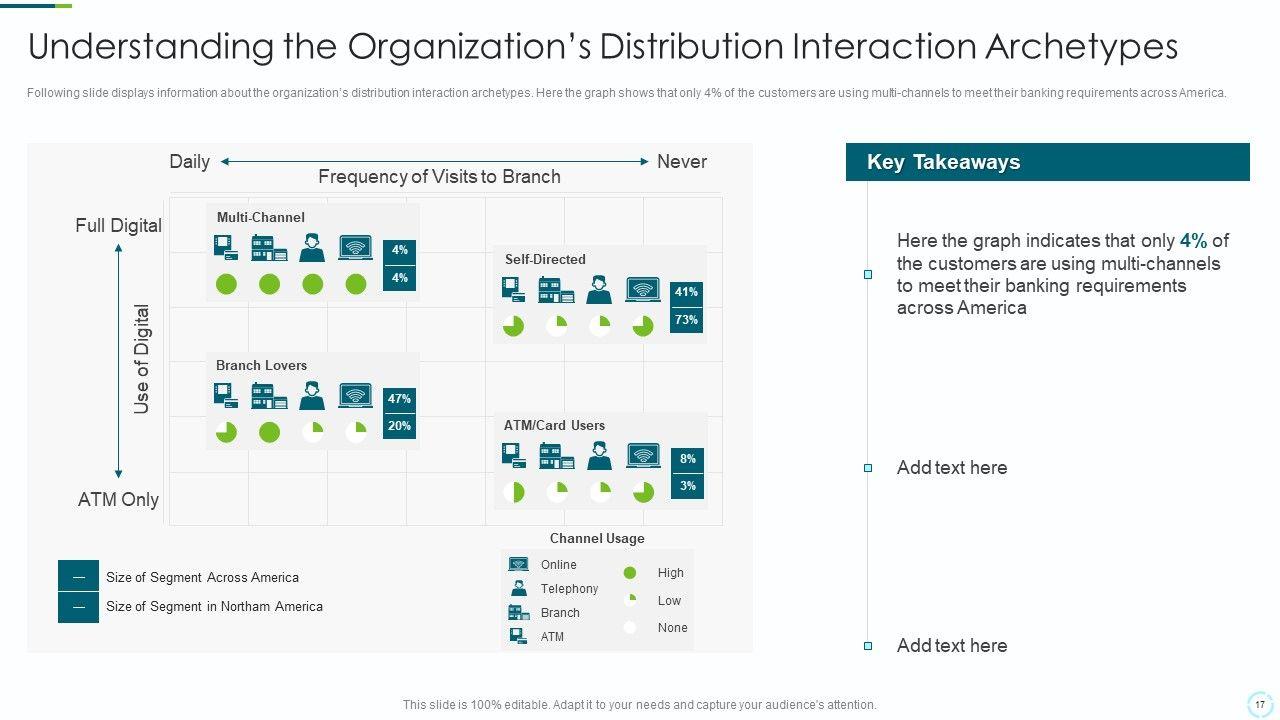 Understanding the Organization's Distribution Interaction Archetypes

Following slide displays information about the organization's distribution interaction archetypes. Here the graph shows that only 4% of the customers are using multi-channels to meet their banking requirements across America.

Daily

Never

Frequency of Visits to Branch

Full Digital

Use of Digital

ATM Only

Multi-Channel

4%

4%

Self-Directed

41%

73%

Branch Lovers

47%

20%

ATM/Card Users

8%

3%

— Size of Segment Across America

— Size of Segment in Northam America

Channel Usage

Online

Telephony

Branch

ATM

High

Low

None

Key Takeaways

Here the graph indicates that only 4% of the customers are using multi-channels to meet their banking requirements across America

Add text here

Add text here

This slide is 100% editable. Adapt it to your needs and capture your audience's attention.

17